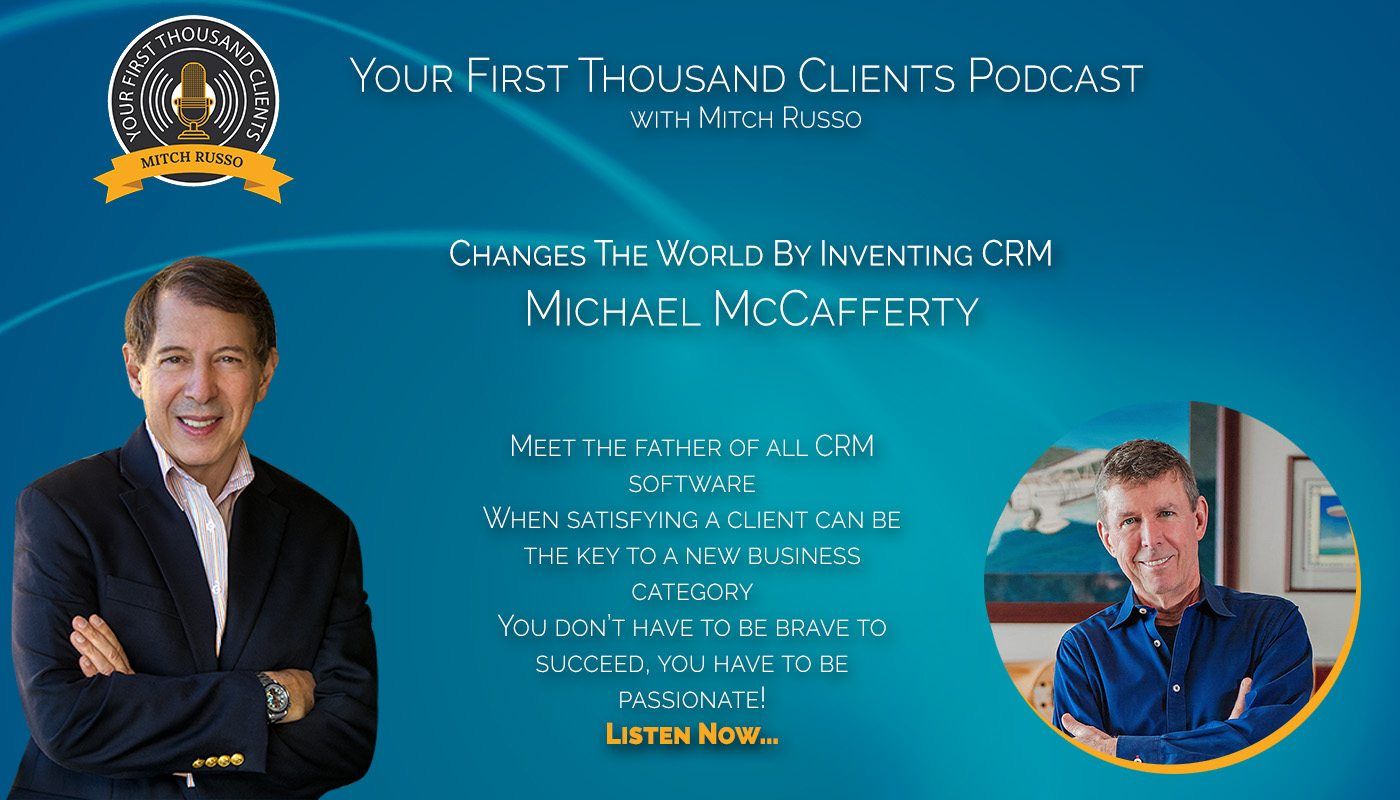 YOUR FIRST THOUSAND CLIENTS
MITCH RUSSO

Your First Thousand Clients Podcast
with Mitch Russo

Changes The World By Inventing CRM
Michael McCafferty

Meet the father of all CRM software
When satisfying a client can be the key to a new business category
You don't have to be brave to succeed, you have to be passionate!
Listen Now...